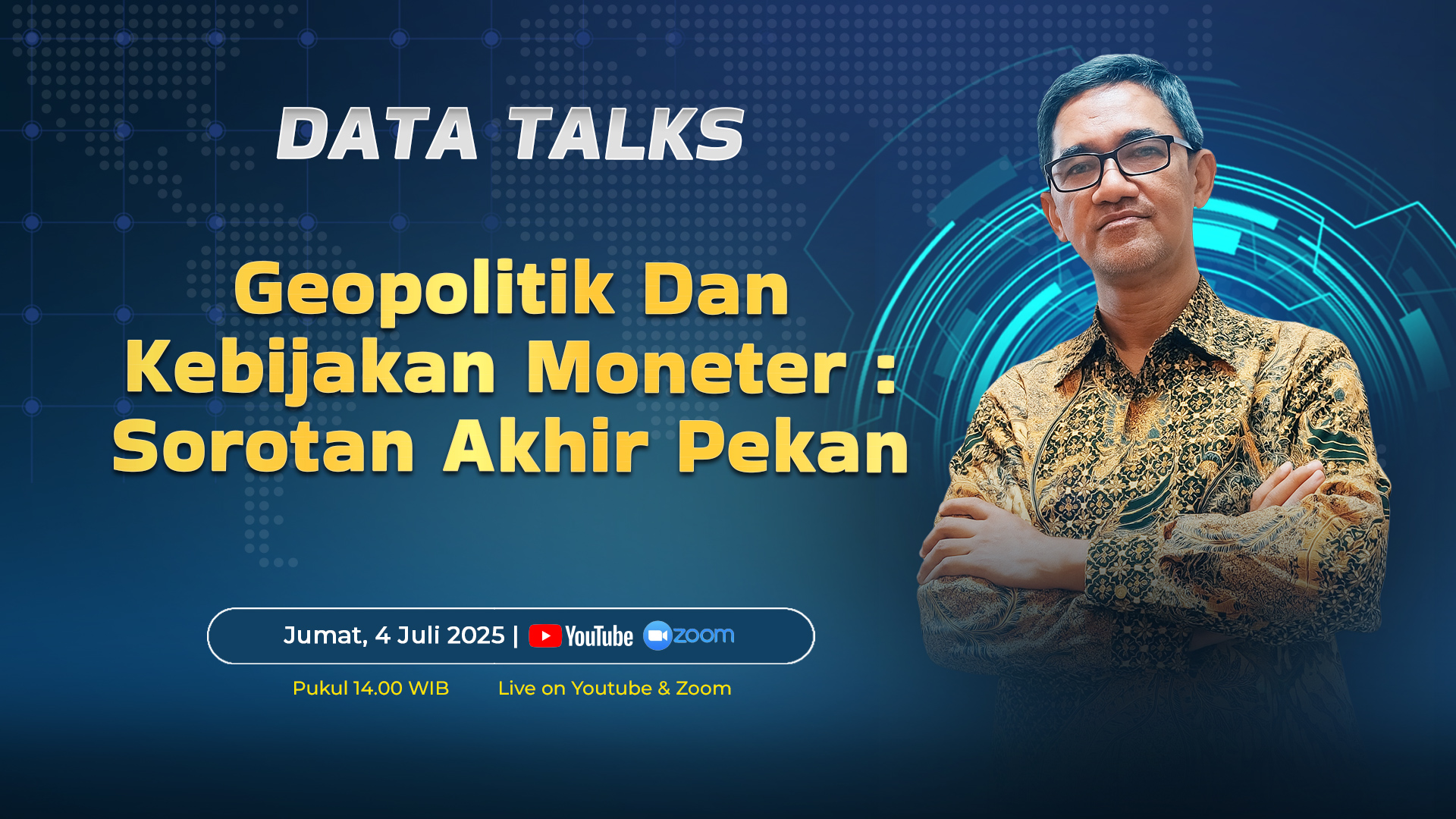 DATA TALKS

Geopolitik Dan Kebijakan Moneter : Sorotan Akhir Pekan

Jumat, 4 Juli 2025 | YouTube zoom

Pukul 14.00 WIB

Live on Youtube & Zoom